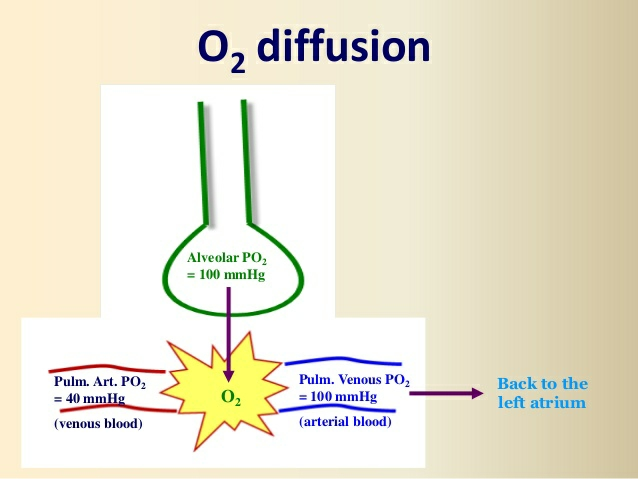 $O_2$ diffusion

Alveolar $PO_2$ = 100 mmHg

Pulm. Art. $PO_2$ = 40 mmHg

(venous blood)

$O_2$

Pulm. Venous $PO_2$ = 100 mmHg

(arterial blood)

Back to the left atrium